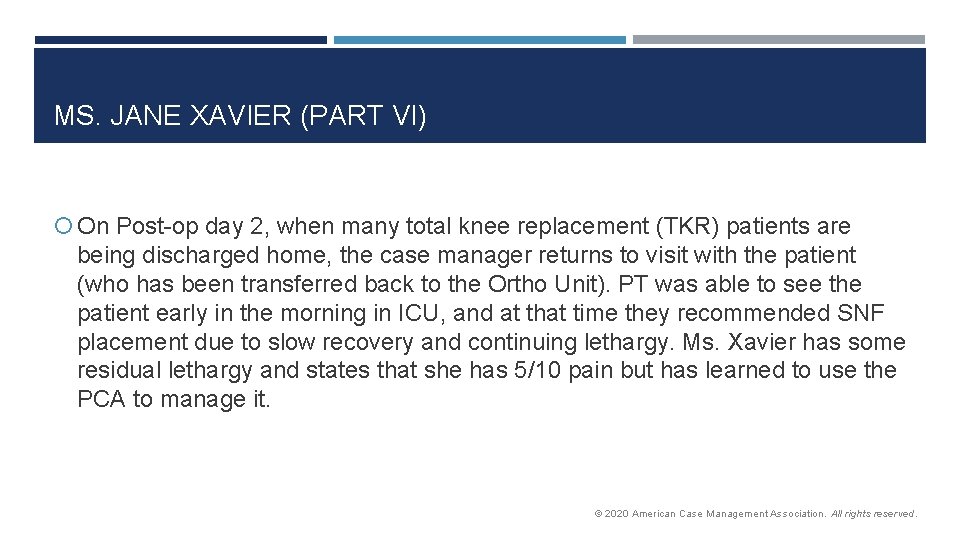 MS. JANE XAVIER (PART VI)

On Post-op day 2, when many total knee replacement (TKR) patients are being discharged home, the case manager returns to visit with the patient (who has been transferred back to the Ortho Unit). PT was able to see the patient early in the morning in ICU, and at that time they recommended SNF placement due to slow recovery and continuing lethargy. Ms. Xavier has some residual lethargy and states that she has 5/10 pain but has learned to use the PCA to manage it.

© 2020 American Case Management Association. All rights reserved.